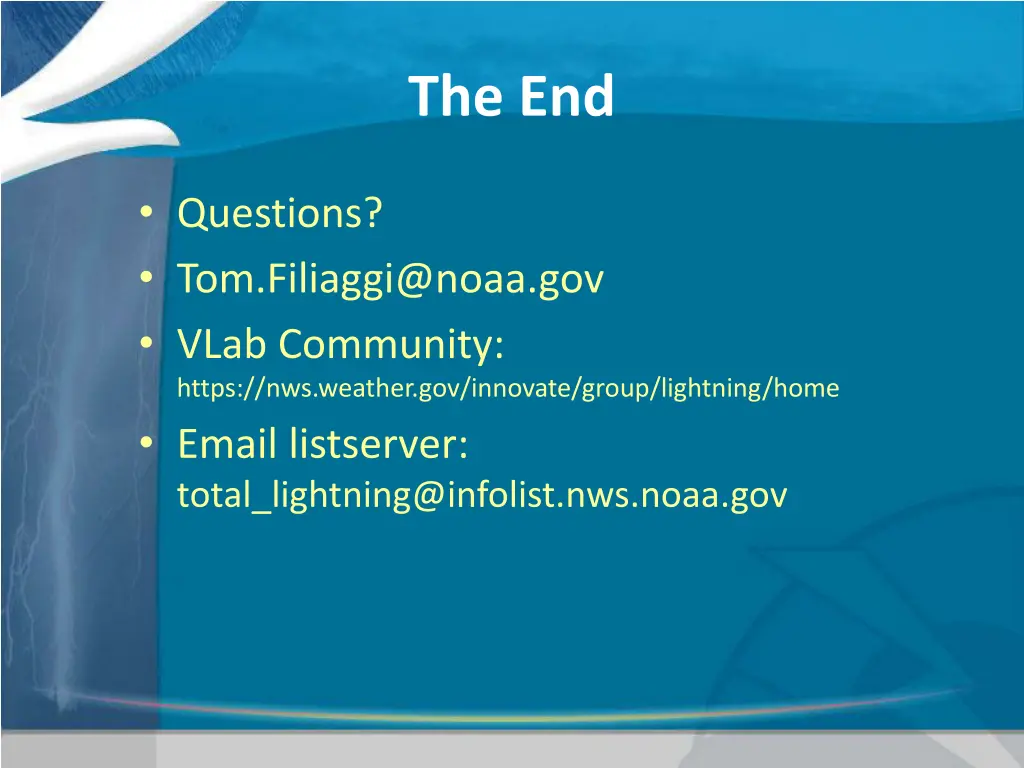 The End

• Questions?
• Tom.Filiaggi@noaa.gov
• VLab Community: https://nws.weather.gov/innovate/group/lightning/home
• Email listserver: total_lightning@infolist.nws.noaa.gov